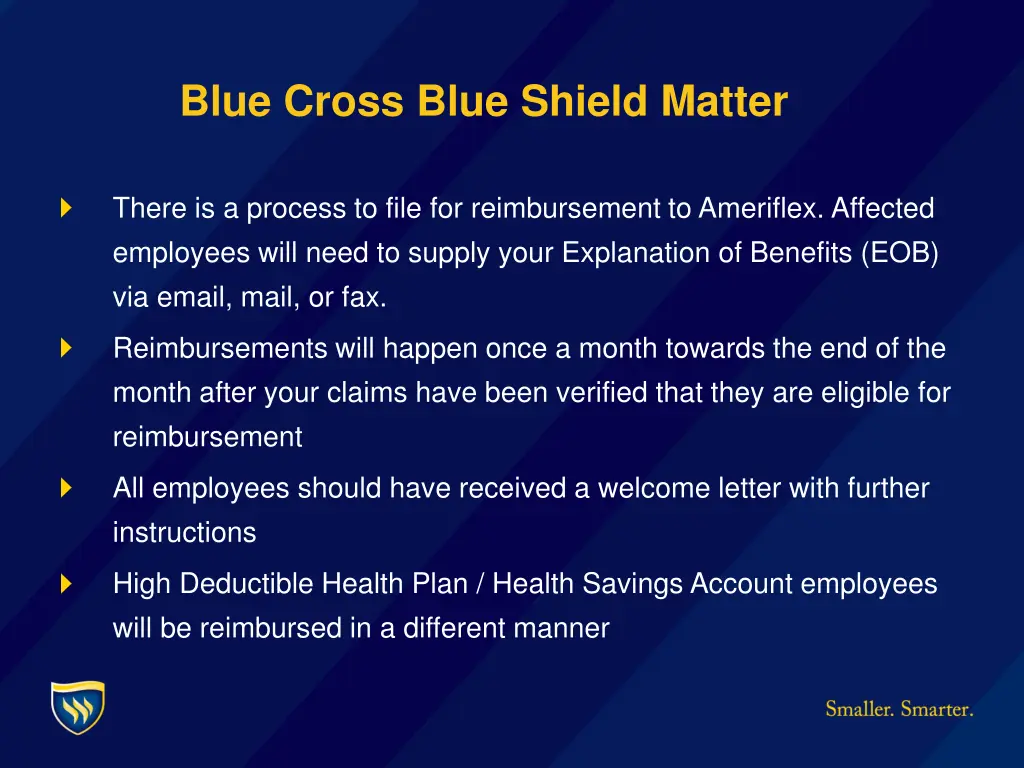 Blue Cross Blue Shield Matter

There is a process to file for reimbursement to Ameriflex. Affected employees will need to supply your Explanation of Benefits (EOB) via email, mail, or fax.

Reimbursements will happen once a month towards the end of the month after your claims have been verified that they are eligible for reimbursement

All employees should have received a welcome letter with further instructions

High Deductible Health Plan / Health Savings Account employees will be reimbursed in a different manner

Smaller. Smarter.